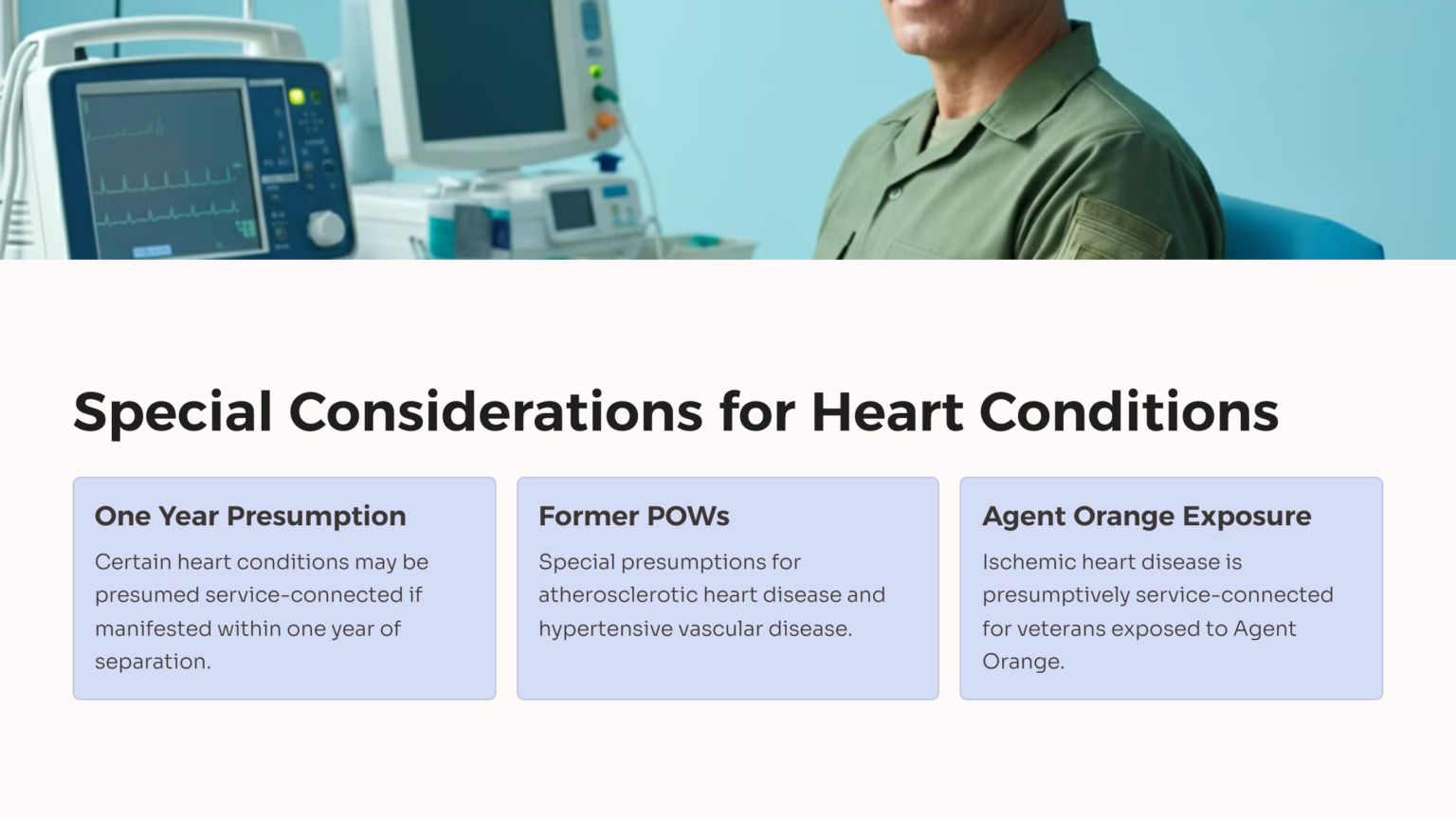 Special Considerations for Heart Conditions

One Year Presumption

Certain heart conditions may be presumed service-connected if manifested within one year of separation.

Former POWs

Special presumptions for atherosclerotic heart disease and hypertensive vascular disease.

Agent Orange Exposure

Ischemic heart disease is presumptively service-connected for veterans exposed to Agent Orange.